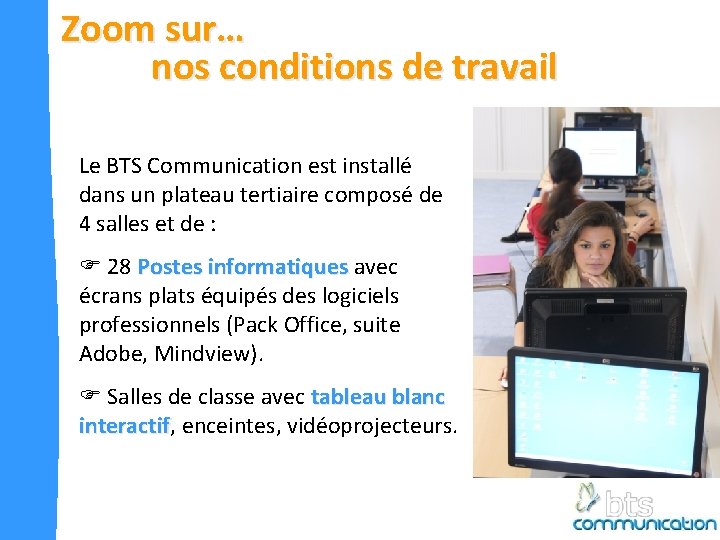 Zoom sur…
nos conditions de travail

Le BTS Communication est installé dans un plateau tertiaire composé de 4 salles et de :

☞ 28 Postes informatiques avec écrans plats équipés des logiciels professionnels (Pack Office, suite Adobe, Mindview).

☞ Salles de classe avec tableau blanc interactif, enceintes, vidéoprojecteurs.

bts
communication